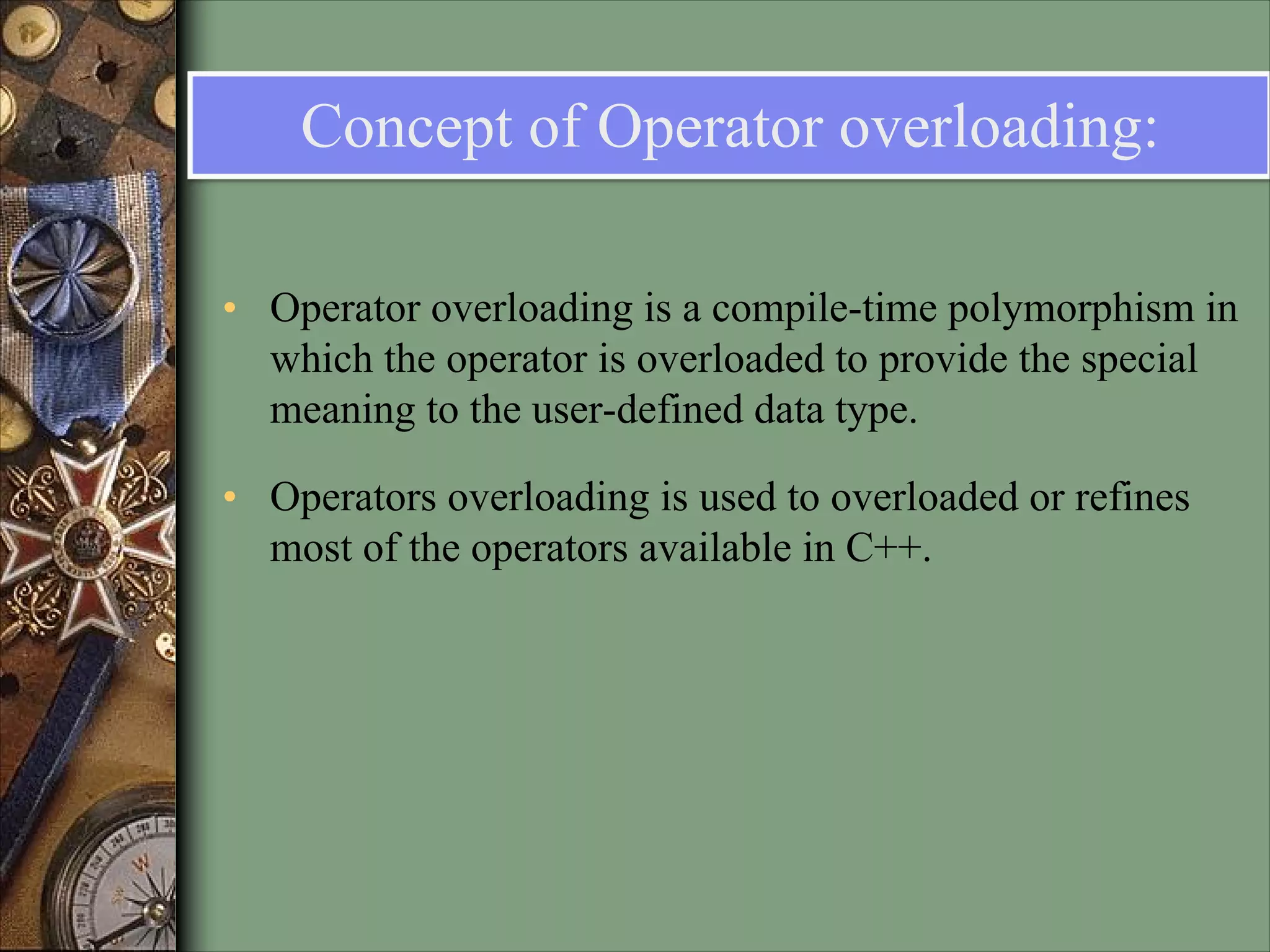 Concept of Operator overloading:

• Operator overloading is a compile-time polymorphism in which the operator is overloaded to provide the special meaning to the user-defined data type.

• Operators overloading is used to overloaded or refines most of the operators available in C++.